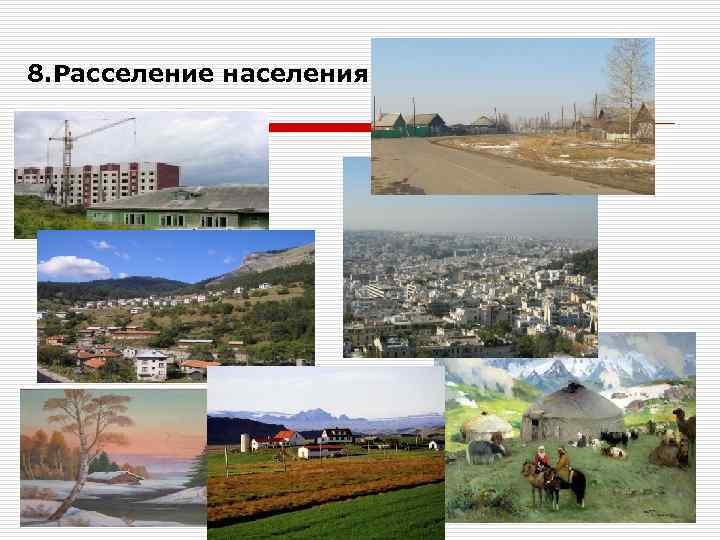 8.Расселение населения